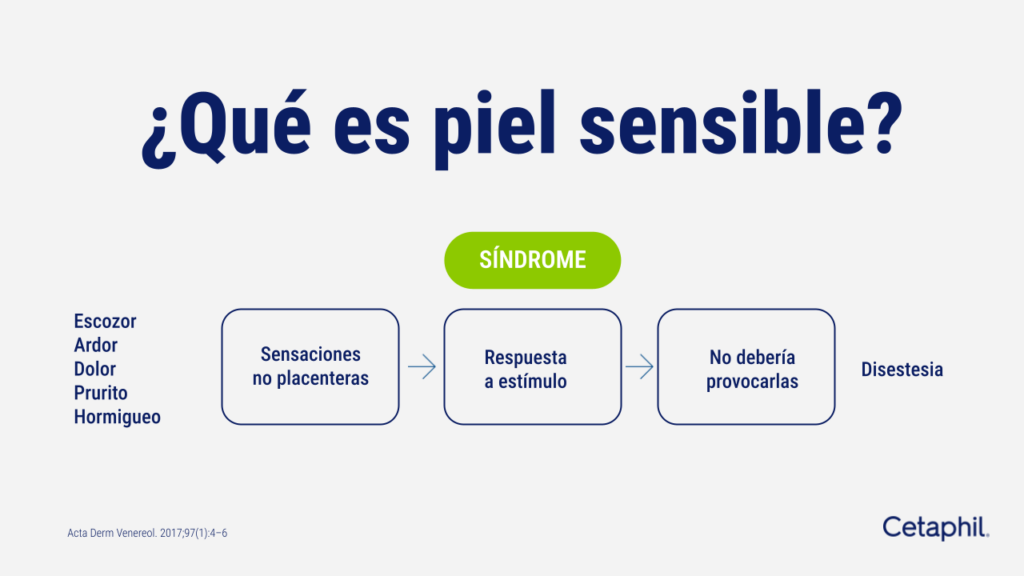 ¿Qué es piel sensible?

SÍNDROME

Escozor
Ardor
Dolor
Prurito
Hormigueo

Sensaciones no placenteras

Respuesta a estímulo

No debería provocarlas

Disestesia

Acta Derm Venereol. 2017;97(1):4–6

Cetaphil.